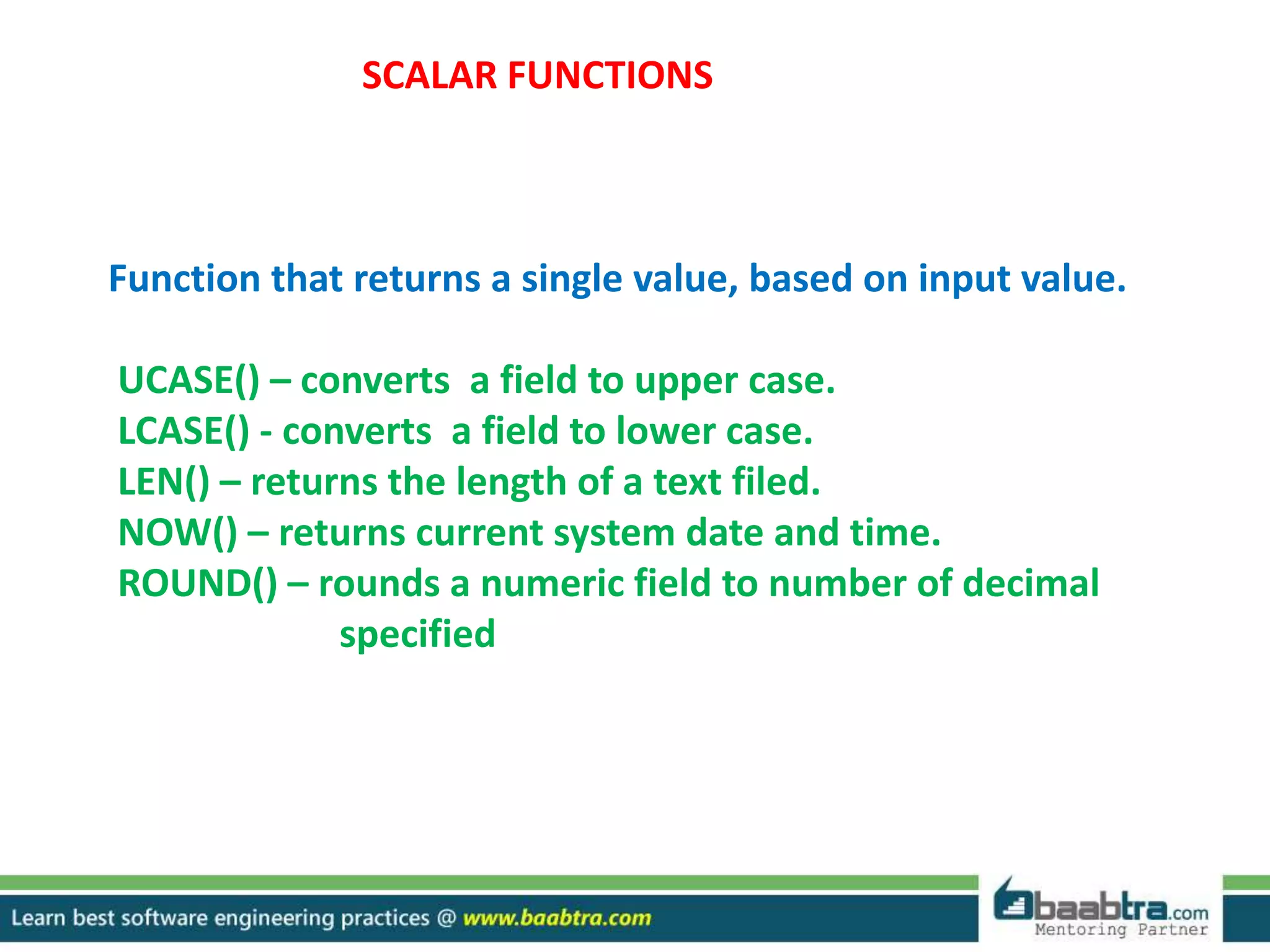 SCALAR FUNCTIONS

Function that returns a single value, based on input value.

UCASE() – converts a field to upper case.
LCASE() - converts a field to lower case.
LEN() – returns the length of a text filed.
NOW() – returns current system date and time.
ROUND() – rounds a numeric field to number of decimal specified

Learn best software engineering practices @ www.baabtra.com

baabtra.com
Mentoring Partner